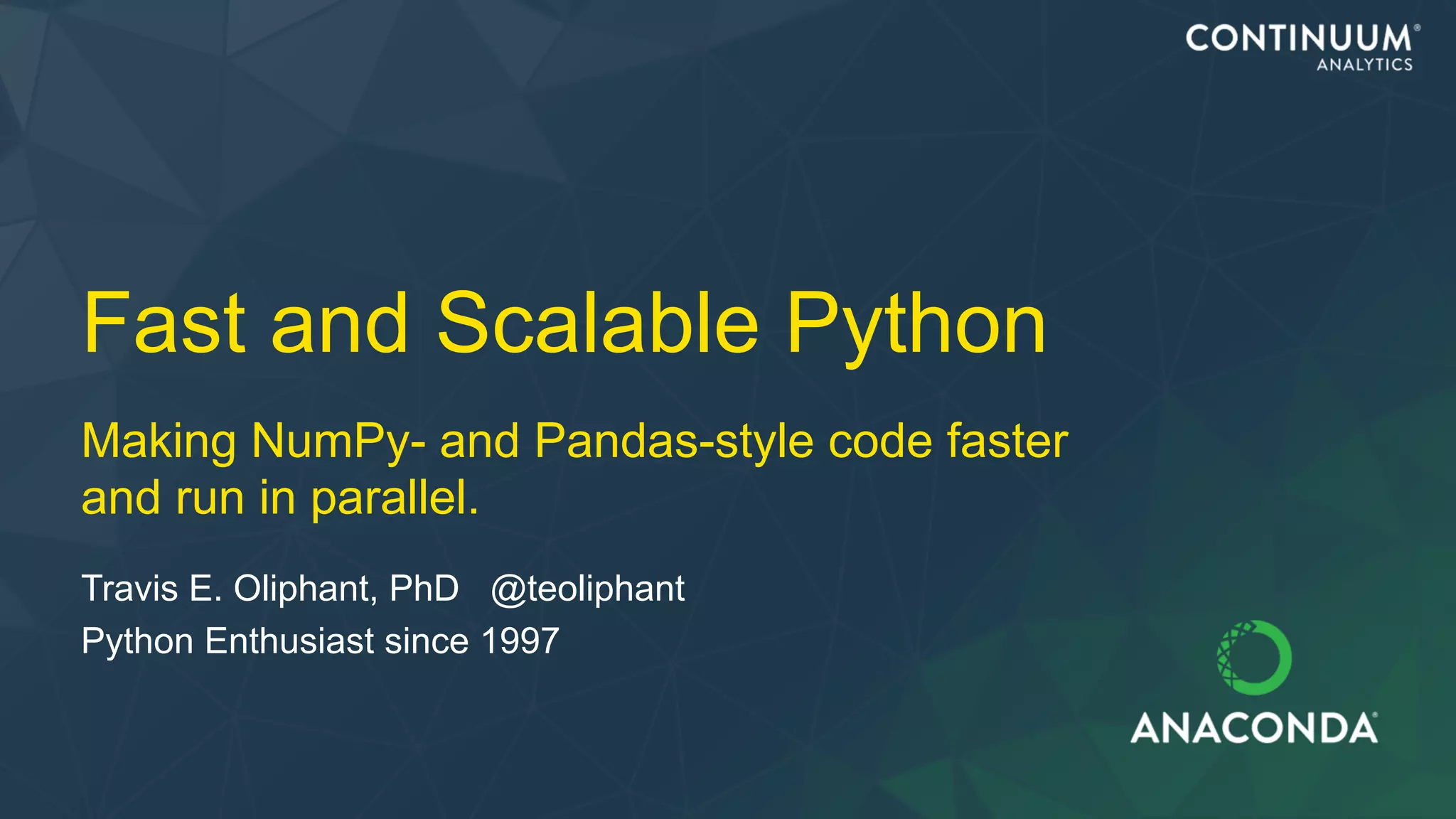 CONTINUUM®
ANALYTICS

Fast and Scalable Python

Making NumPy- and Pandas-style code faster and run in parallel.

Travis E. Oliphant, PhD @teoliphant
Python Enthusiast since 1997

ANACONDA®